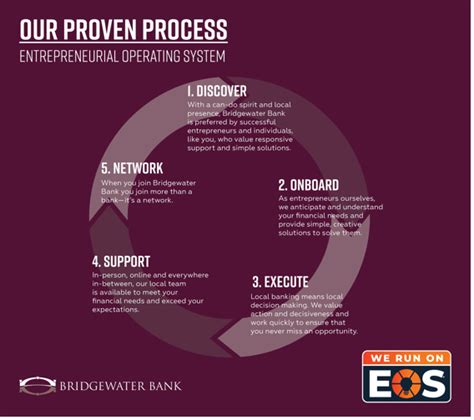 OUR PROVEN PROCESS

ENTREPRENEURIAL OPERATING SYSTEM

1. DISCOVER

With a can-do spirit and local presence, Bridgewater Bank is preferred by successful entrepreneurs and individuals, like you, who value responsive support and simple solutions.

2. ONBOARD

As entrepreneurs ourselves, we anticipate and understand your financial needs and provide simple, creative solutions to solve them.

3. EXECUTE

Local banking means local decision making. We value action and decisiveness and work quickly to ensure that you never miss an opportunity.

4. SUPPORT

In-person, online and everywhere in-between, our local team is available to meet your financial needs and exceed your expectations.

5. NETWORK

When you join Bridgewater Bank you join more than a bank—it's a network.

BRIDGEWATER BANK

WE RUN ON

EOS